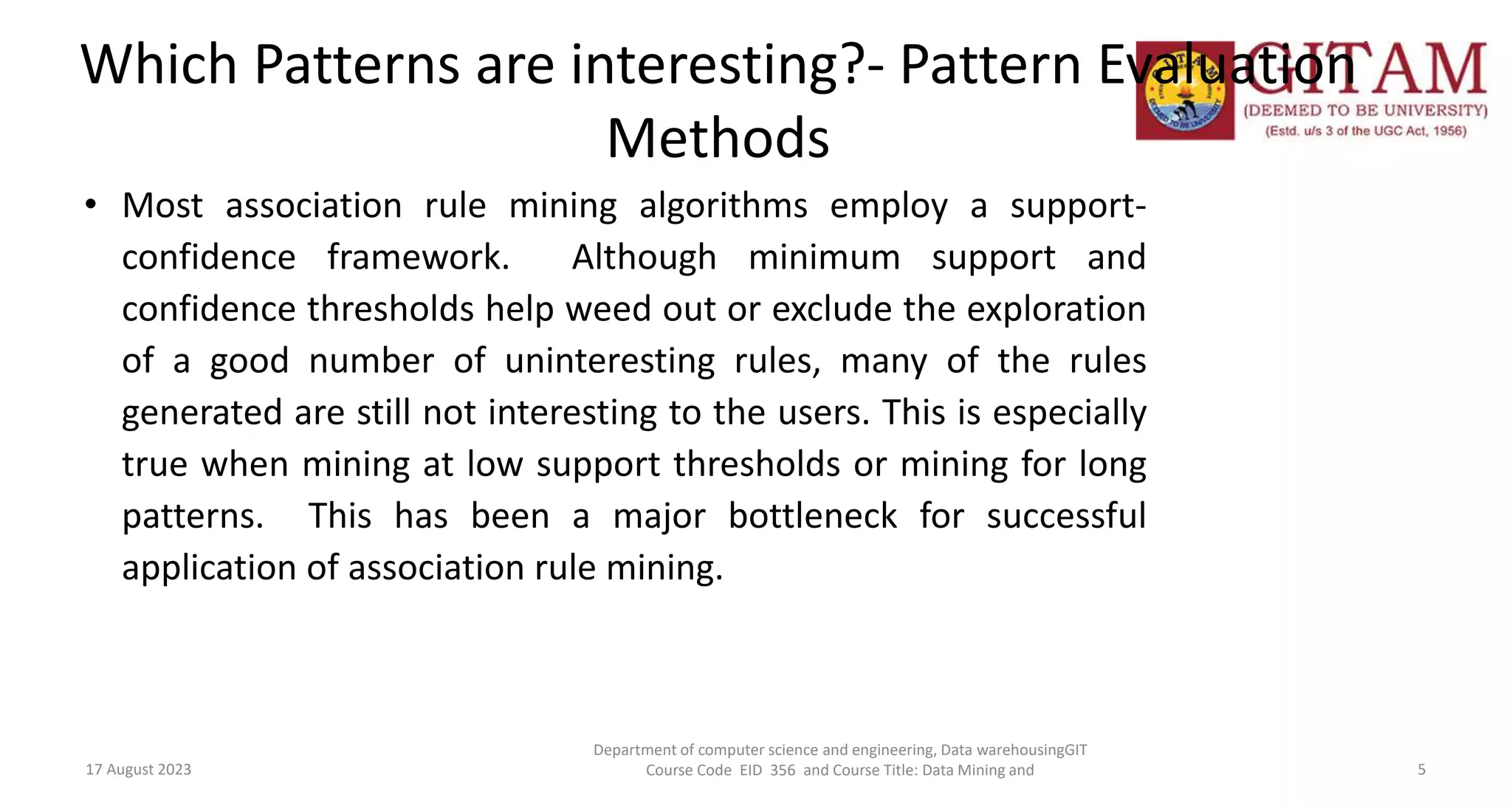 Which Patterns are interesting?- Pattern Evaluation Methods

GITAM
(DEEMED TO BE UNIVERSITY)
(Estd. u/s 3 of the UGC Act, 1956)

• Most association rule mining algorithms employ a support-confidence framework. Although minimum support and confidence thresholds help weed out or exclude the exploration of a good number of uninteresting rules, many of the rules generated are still not interesting to the users. This is especially true when mining at low support thresholds or mining for long patterns. This has been a major bottleneck for successful application of association rule mining.

17 August 2023

Department of computer science and engineering, Data warehousingGIT
Course Code EID 356 and Course Title: Data Mining and

5